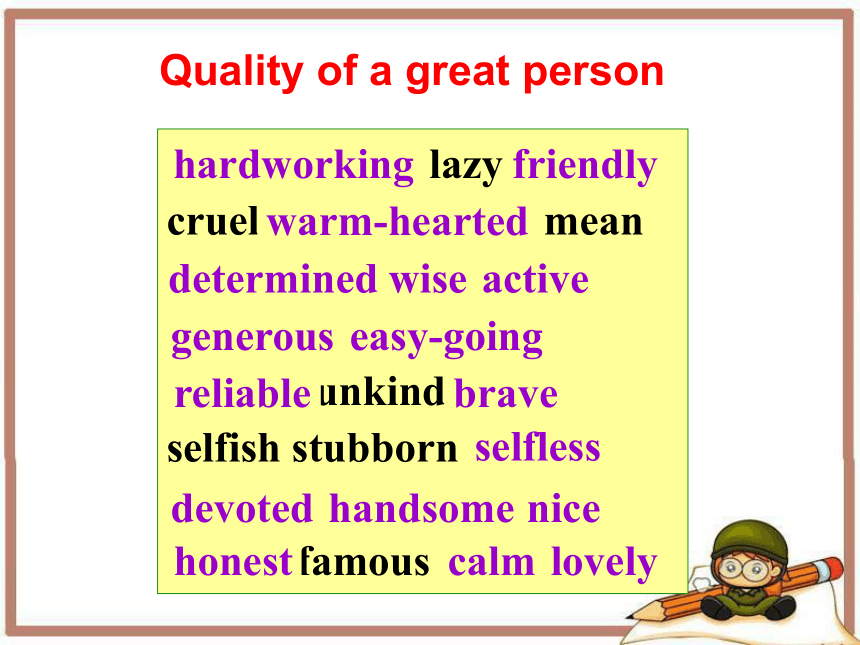 Quality of a great person

hardworking lazy friendly
cruel warm-hearted mean
determined wise active
generous easy-going
reliable unkind brave
selfish stubborn selfless
devoted handsome nice
honest famous calm lovely